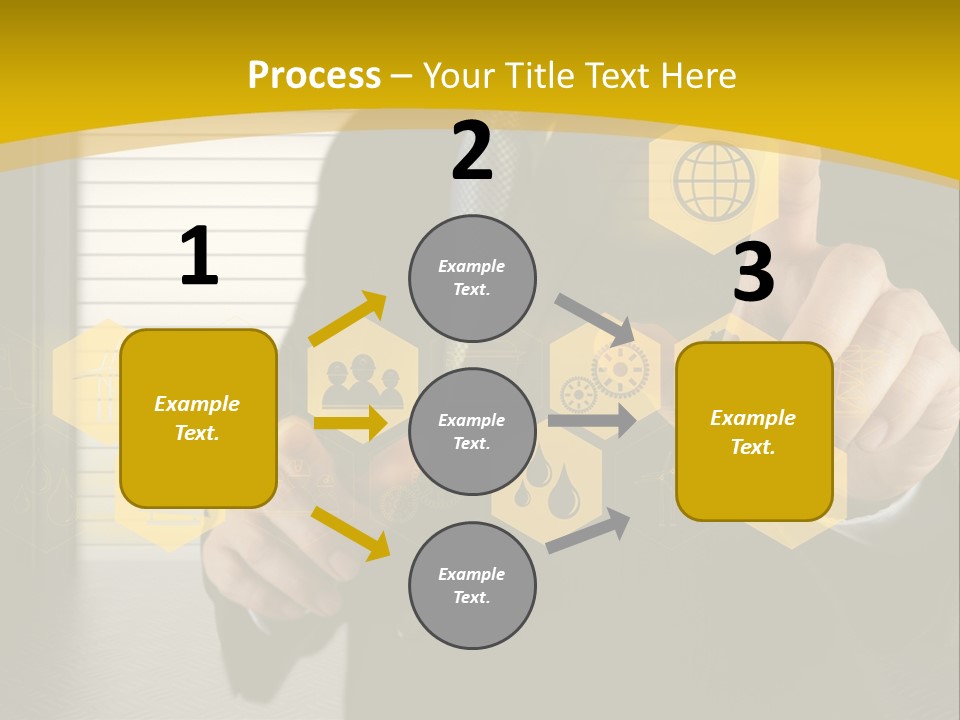 Process – Your Title Text Here

1

Example Text.

2

Example Text.

Example Text.

Example Text.

3

Example Text.